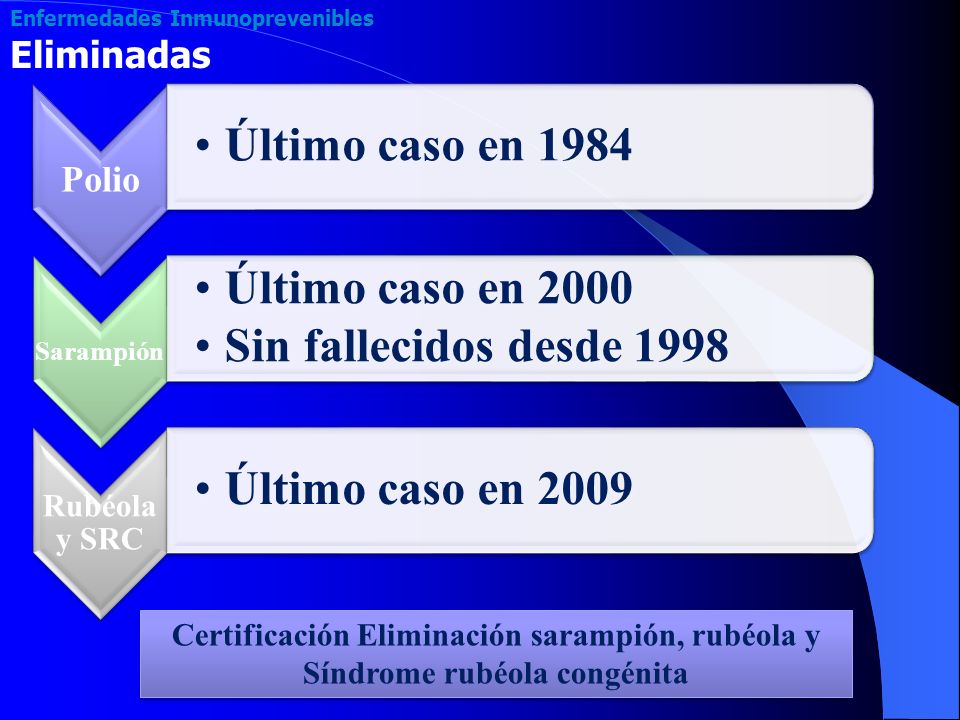 Enfermedades Inmunoprevenibles
Eliminadas

Polio

• Último caso en 1984

Sarampión

• Último caso en 2000
• Sin fallecidos desde 1998

Rubéola y SRC

• Último caso en 2009

Certificación Eliminación sarampión, rubéola y Síndrome rubéola congénita